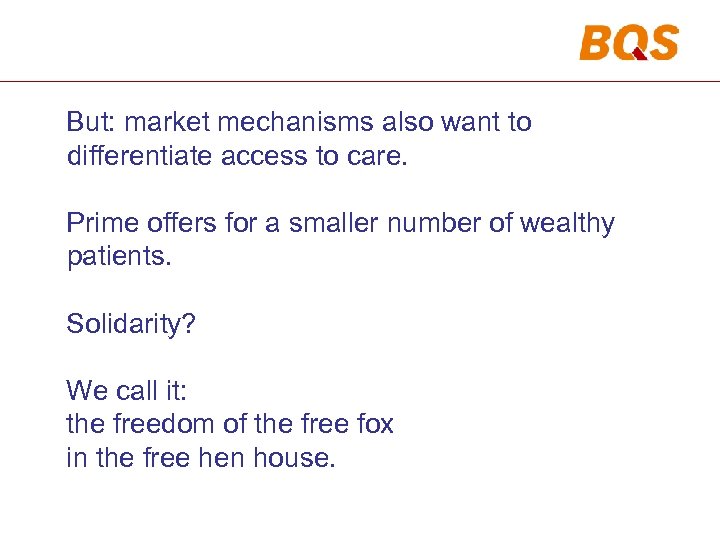 BQS

But: market mechanisms also want to differentiate access to care.

Prime offers for a smaller number of wealthy patients.

Solidarity?

We call it:
the freedom of the free fox
in the free hen house.